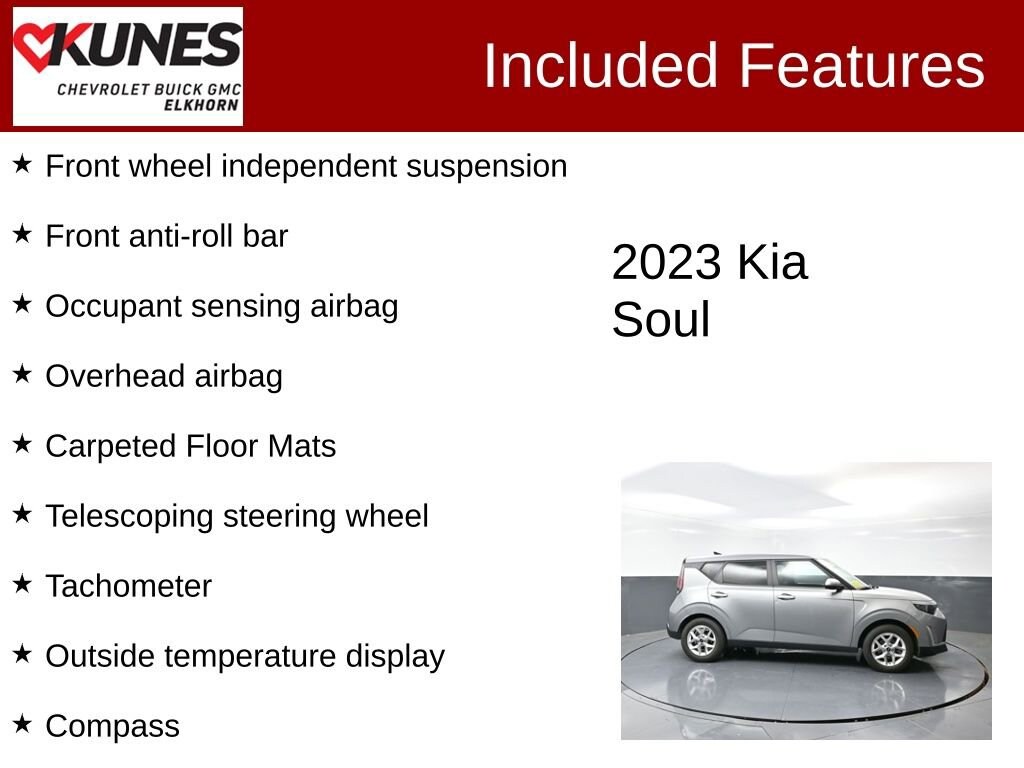 KUNES
CHEVROLET BUICK GMC
ELKHORN

Included Features

★ Front wheel independent suspension

★ Front anti-roll bar

★ Occupant sensing airbag

★ Overhead airbag

★ Carpeted Floor Mats

★ Telescoping steering wheel

★ Tachometer

★ Outside temperature display

★ Compass

2023 Kia Soul